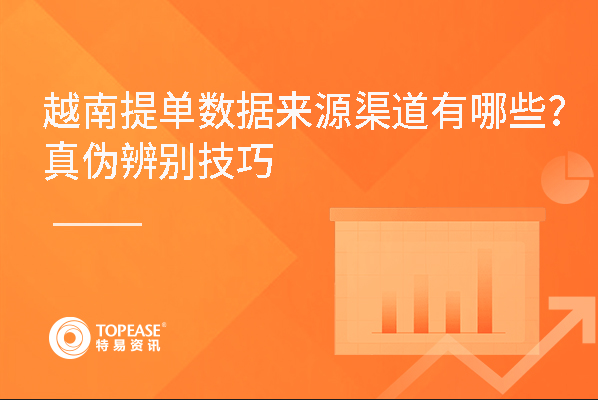 越南提单数据来源渠道有哪些？
真伪辨别技巧

TOPEASE®
特易资讯